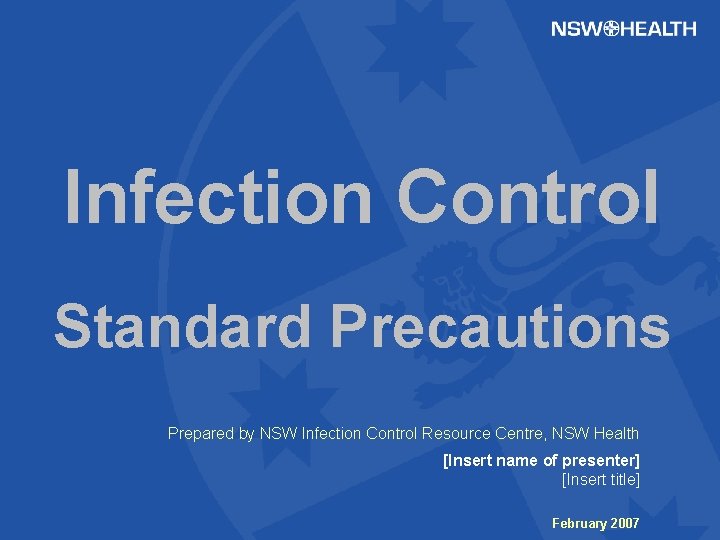 NSW HEALTH

Infection Control

Standard Precautions

Prepared by NSW Infection Control Resource Centre, NSW Health

[Insert name of presenter]
[Insert title]

February 2007